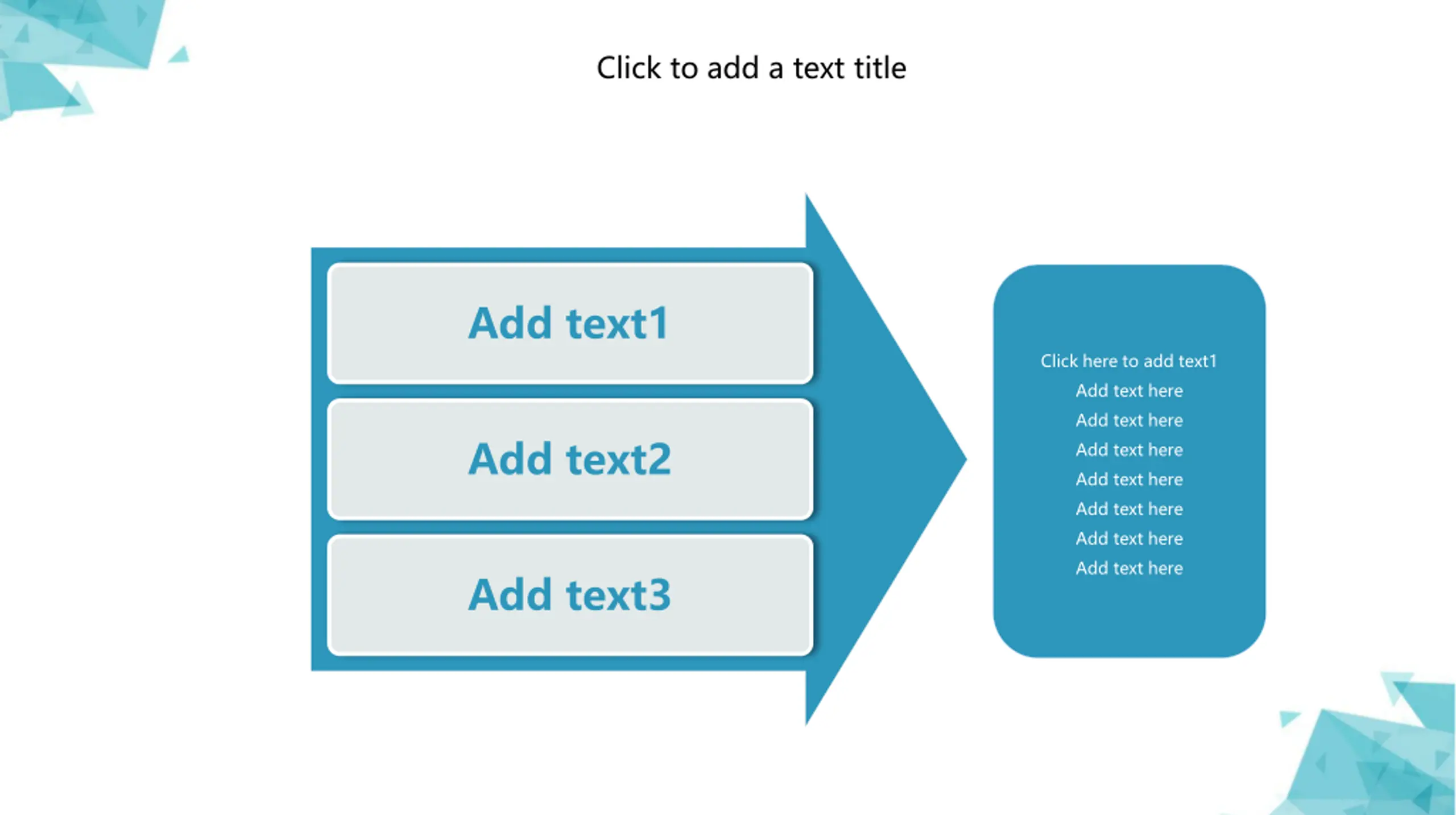 Click to add a text title

Add text1

Add text2

Add text3

Click here to add text1
Add text here
Add text here
Add text here
Add text here
Add text here
Add text here
Add text here